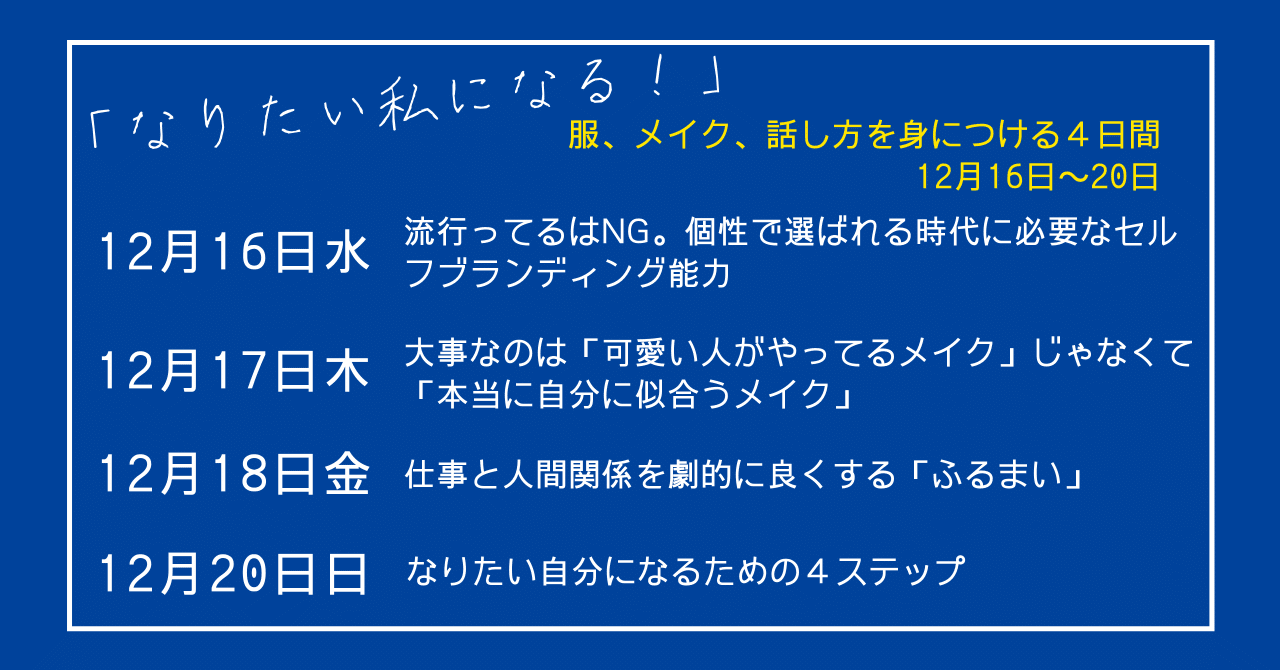 「なりたい私になる！」
服、メイク、話し方を身につける４日間
12月16日〜20日

12月16日水 流行ってるはNG。個性で選ばれる時代に必要なセルフブランディング能力

12月17日木 大事なのは「可愛い人がやってるメイク」じゃなくて「本当に自分に似合うメイク」

12月18日金 仕事と人間関係を劇的に良くする「ふるまい」

12月20日日 なりたい自分になるための４ステップ